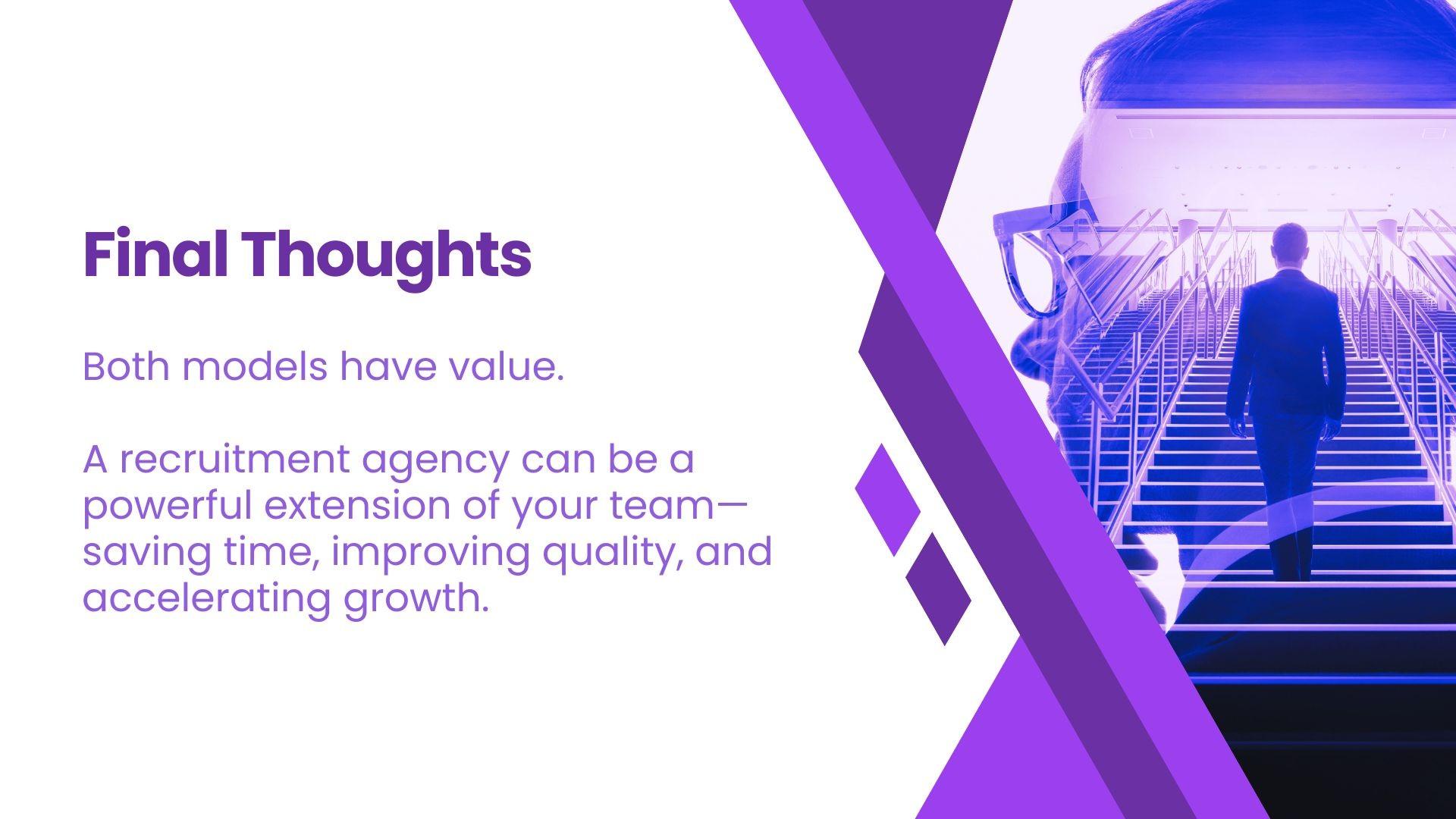 Final Thoughts

Both models have value.

A recruitment agency can be a powerful extension of your team—saving time, improving quality, and accelerating growth.